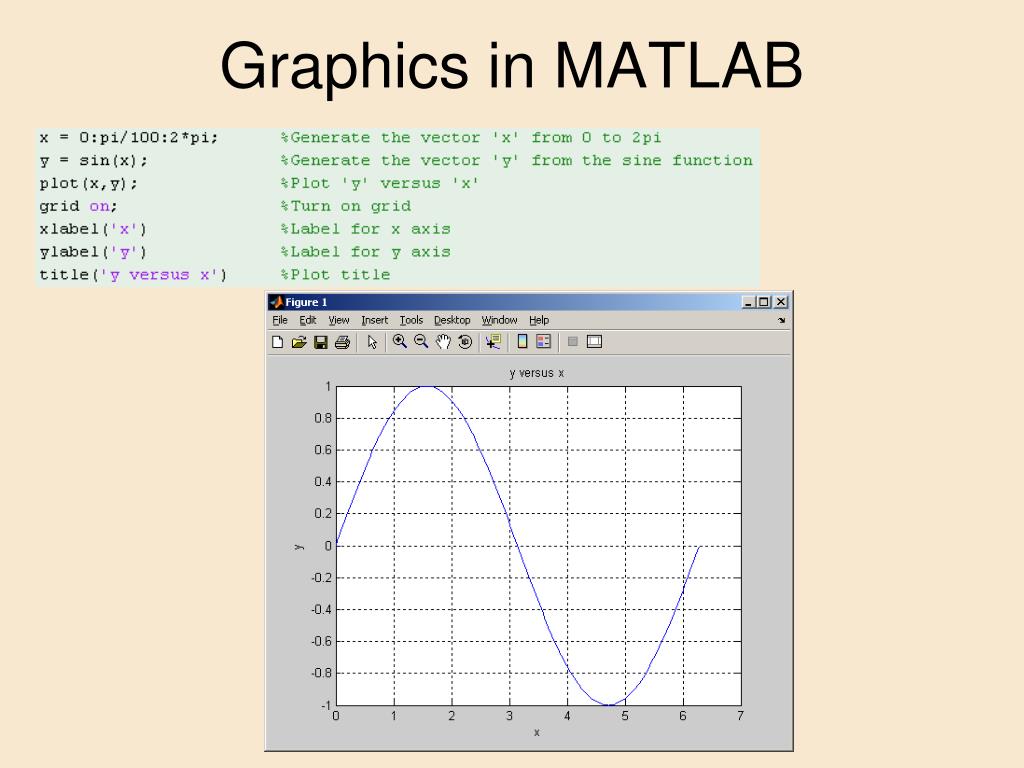 Graphics in MATLAB

x = 0:pi/100:2*pi; %Generate the vector 'x' from 0 to 2pi
y = sin(x); %Generate the vector 'y' from the sine function
plot(x,y); %Plot 'y' versus 'x'
grid on; %Turn on grid
xlabel('x') %Label for x axis
ylabel('y') %Label for y axis
title('y versus x') %Plot title

Figure 1
File Edit View Insert Tools Desktop Window Help

y versus x
1
0.8
0.6
0.4
0.2
0
-0.2
-0.4
-0.6
-0.8
-1
y
0 1 2 3 4 5 6 7
x